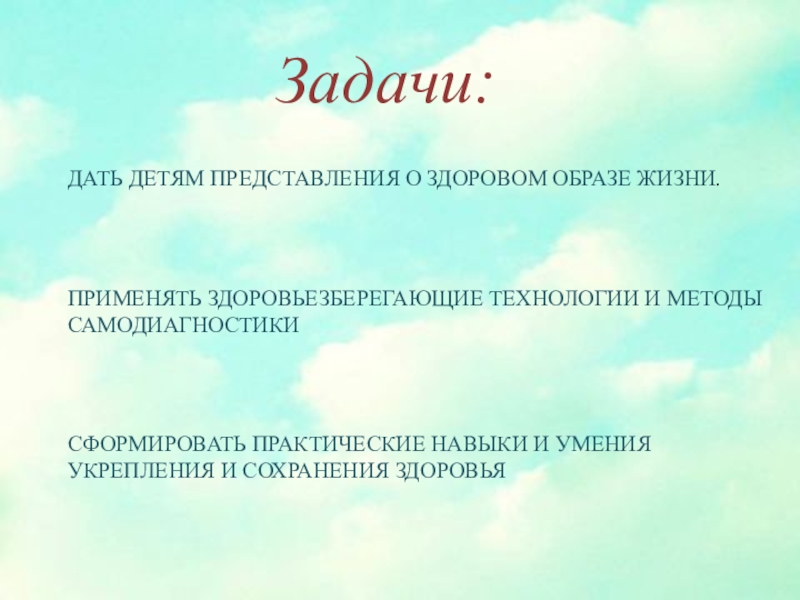 Задачи:

ДАТЬ ДЕТЯМ ПРЕДСТАВЛЕНИЯ О ЗДОРОВОМ ОБРАЗЕ ЖИЗНИ.

ПРИМЕНЯТЬ ЗДОРОВЬЕЗБЕРЕГАЮЩИЕ ТЕХНОЛОГИИ И МЕТОДЫ САМОДИАГНОСТИКИ

СФОРМИРОВАТЬ ПРАКТИЧЕСКИЕ НАВЫКИ И УМЕНИЯ УКРЕПЛЕНИЯ И СОХРАНЕНИЯ ЗДОРОВЬЯ